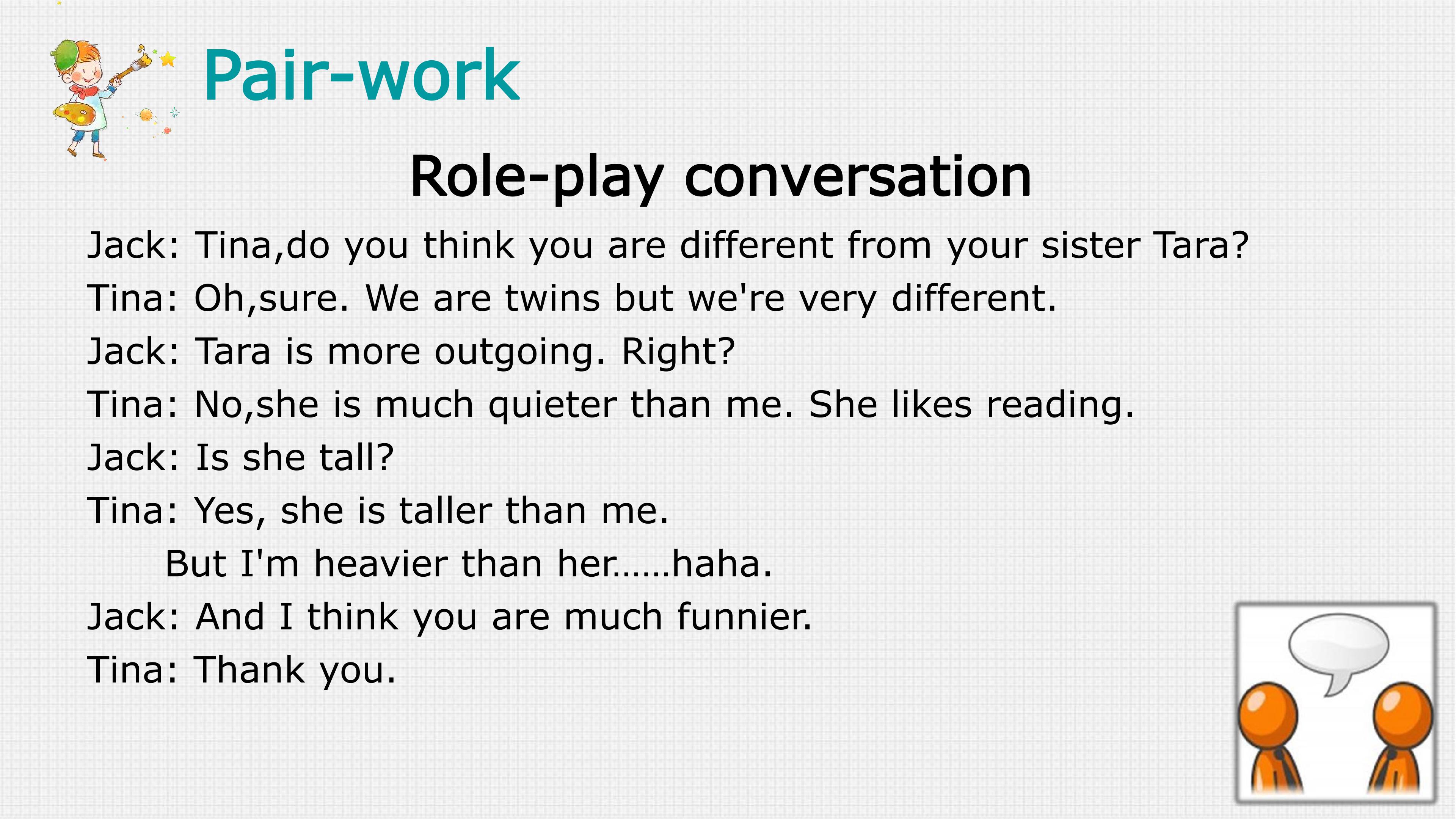 Pair-work

Role-play conversation

Jack: Tina,do you think you are different from your sister Tara?
Tina: Oh,sure. We are twins but we're very different.
Jack: Tara is more outgoing. Right?
Tina: No,she is much quieter than me. She likes reading.
Jack: Is she tall?
Tina: Yes, she is taller than me.
But I'm heavier than her……haha.
Jack: And I think you are much funnier.
Tina: Thank you.